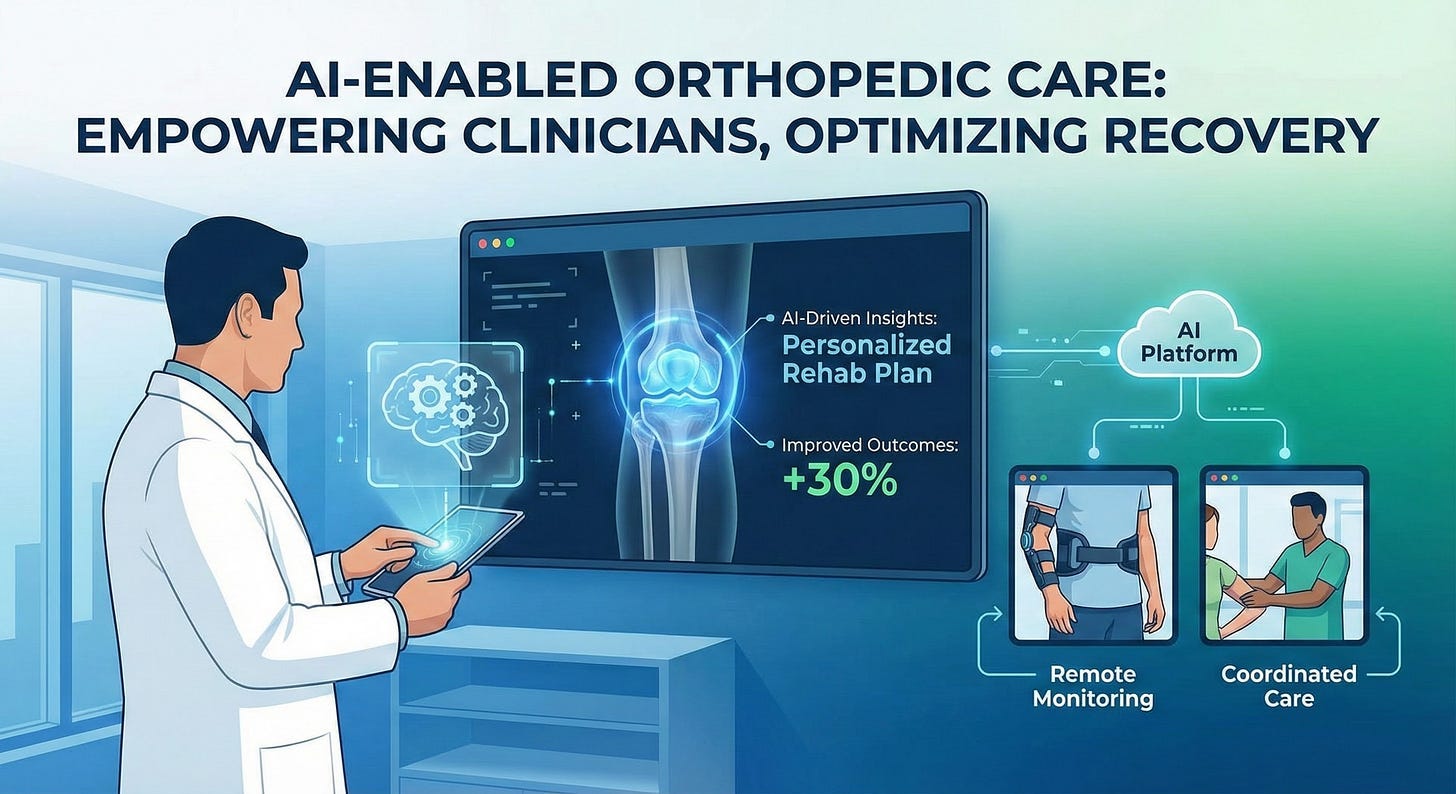 AI-ENABLED ORTHOPEDIC CARE: EMPOWERING CLINICIANS, OPTIMIZING RECOVERY

AI-Driven Insights:
Personalized Rehab Plan

Improved Outcomes:
+30%

AI Platform

Remote Monitoring

Coordinated Care